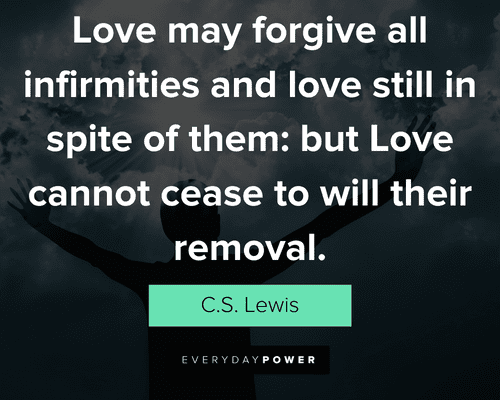 Love may forgive all infirmities and love still in spite of them: but Love cannot cease to will their removal.

C.S. Lewis

EVERYDAYPOWER